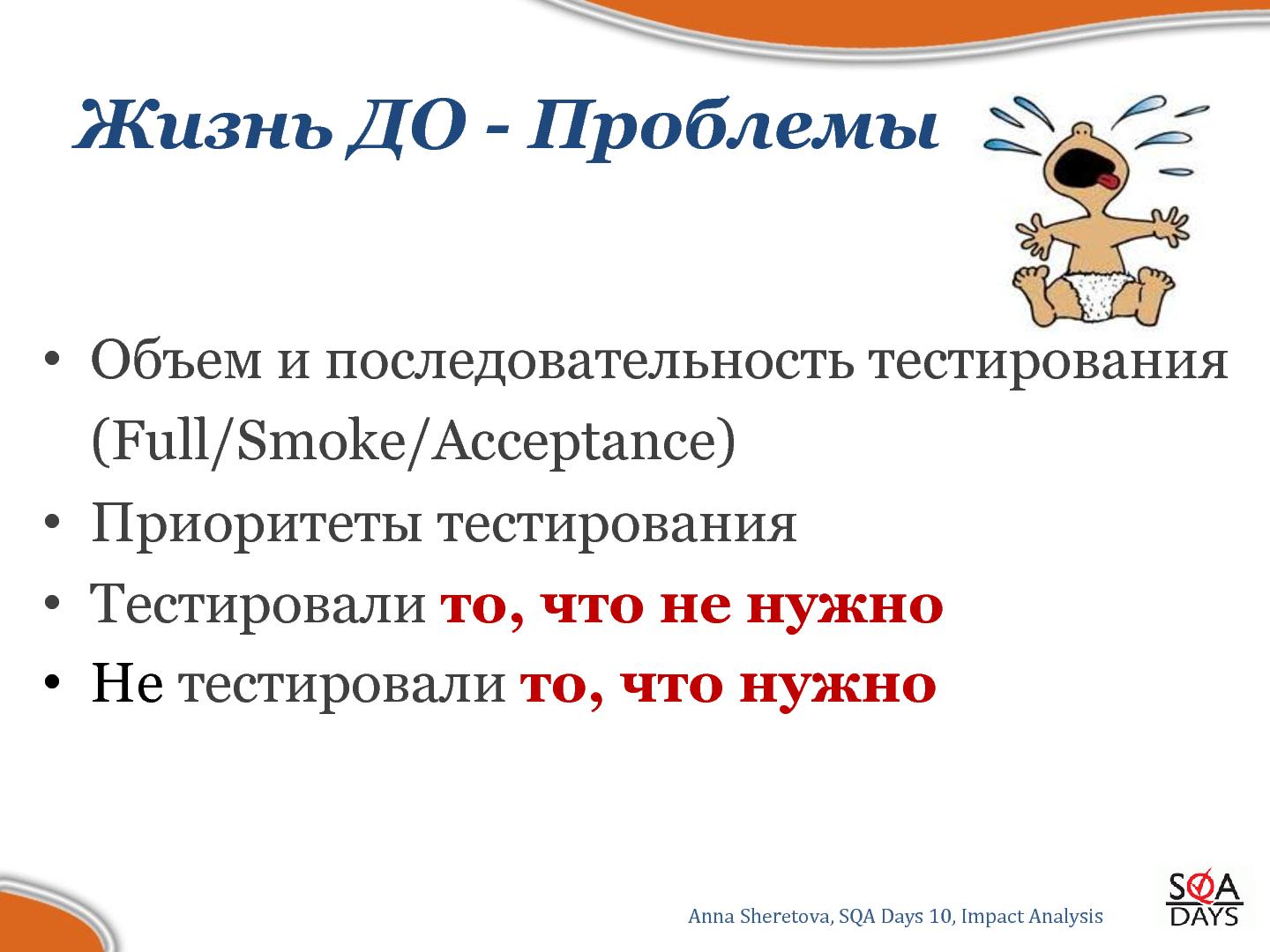 Жизнь ДО - Проблемы

• Объем и последовательность тестирования (Full/Smoke/Acceptance)
• Приоритеты тестирования
• Тестировали то, что не нужно
• Не тестировали то, что нужно

Anna Sheretova, SQA Days 10, Impact Analysis

SQA DAYS